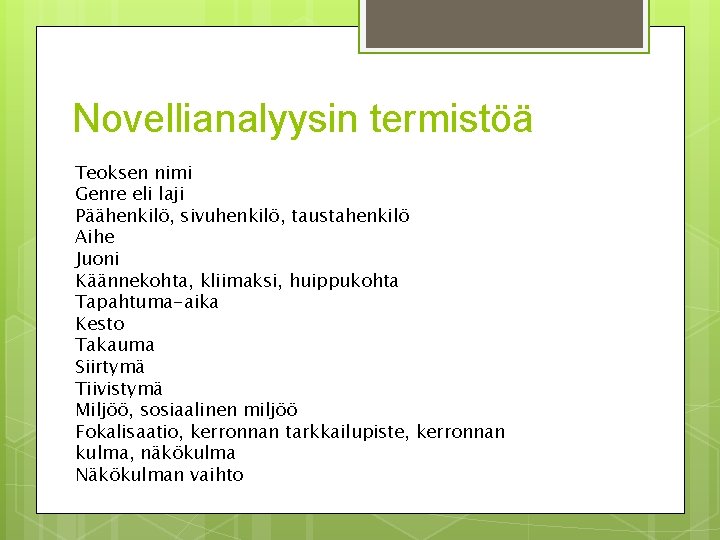 Novellianalyysin termistöä

Teoksen nimi
Genre eli laji
Päähenkilö, sivuhenkilö, taustahenkilö
Aihe
Juoni
Käännekohta, kliimaksi, huippukohta
Tapahtuma-aika
Kesto
Takauma
Siirtymä
Tiivistymä
Miljöö, sosiaalinen miljöö
Fokalisaatio, kerronnan tarkkailupiste, kerronnan kulma, näkökulma
Näkökulman vaihto